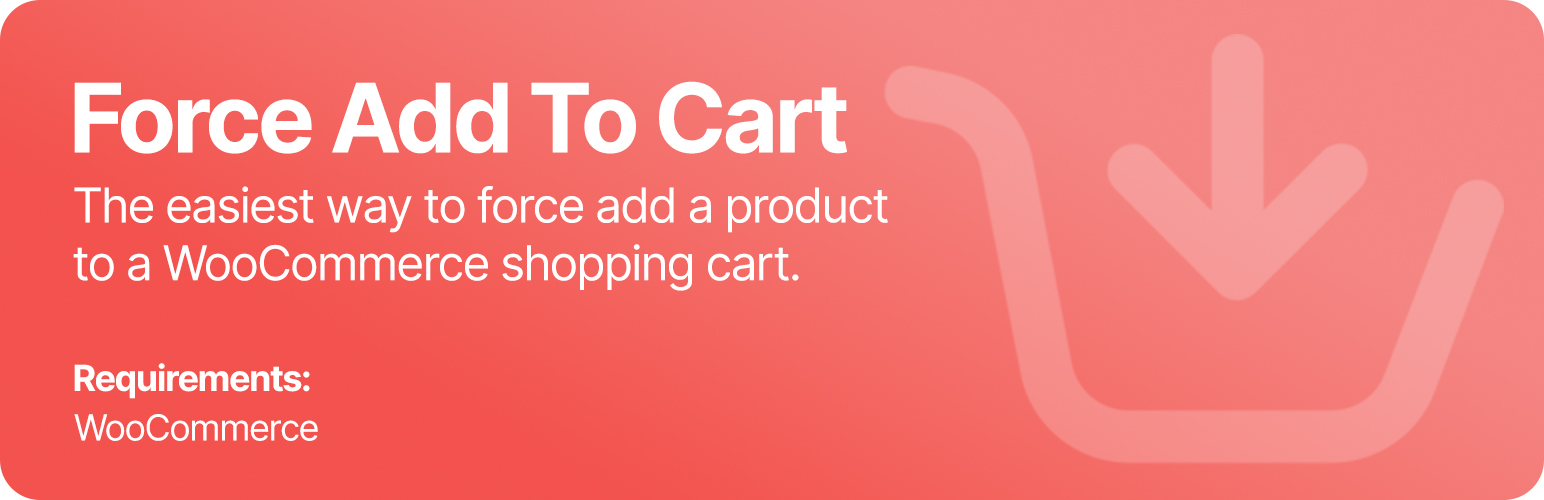 Force Add To Cart

The easiest way to force add a product to a WooCommerce shopping cart.

Requirements:
WooCommerce